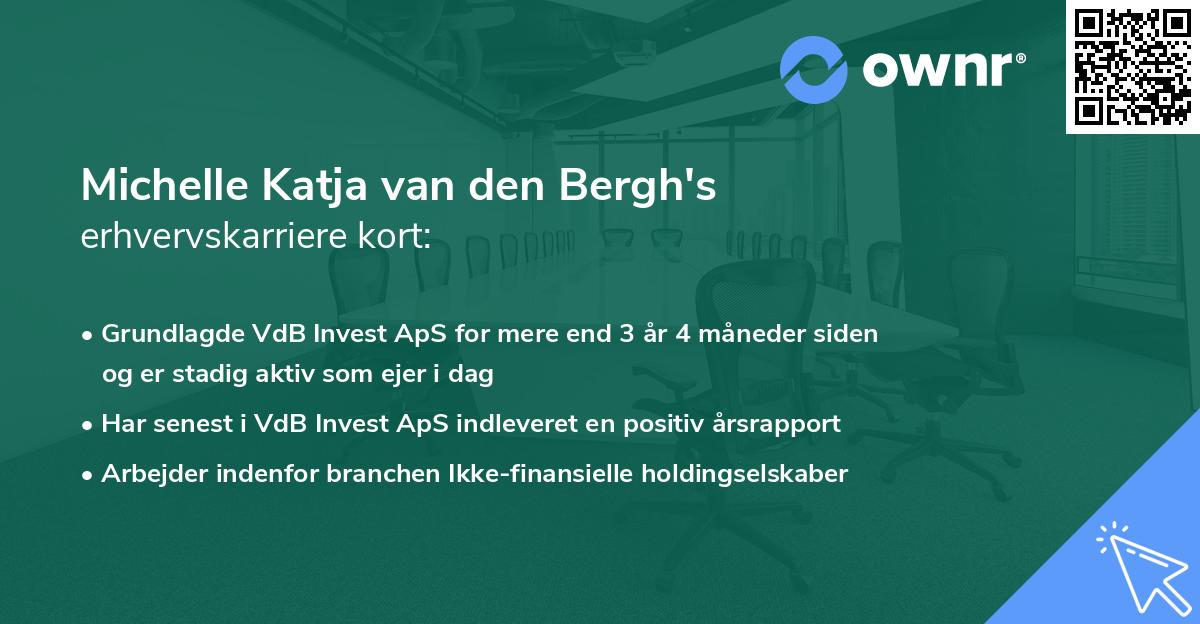 ownr®

Michelle Katja van den Bergh's erhvervskarriere kort:

• Grundlagde VdB Invest ApS for mere end 3 år 4 måneder siden og er stadig aktiv som ejer i dag

• Har senest i VdB Invest ApS indleveret en positiv årsrapport

• Arbejder indenfor branchen Ikke-finansielle holdingselskaber